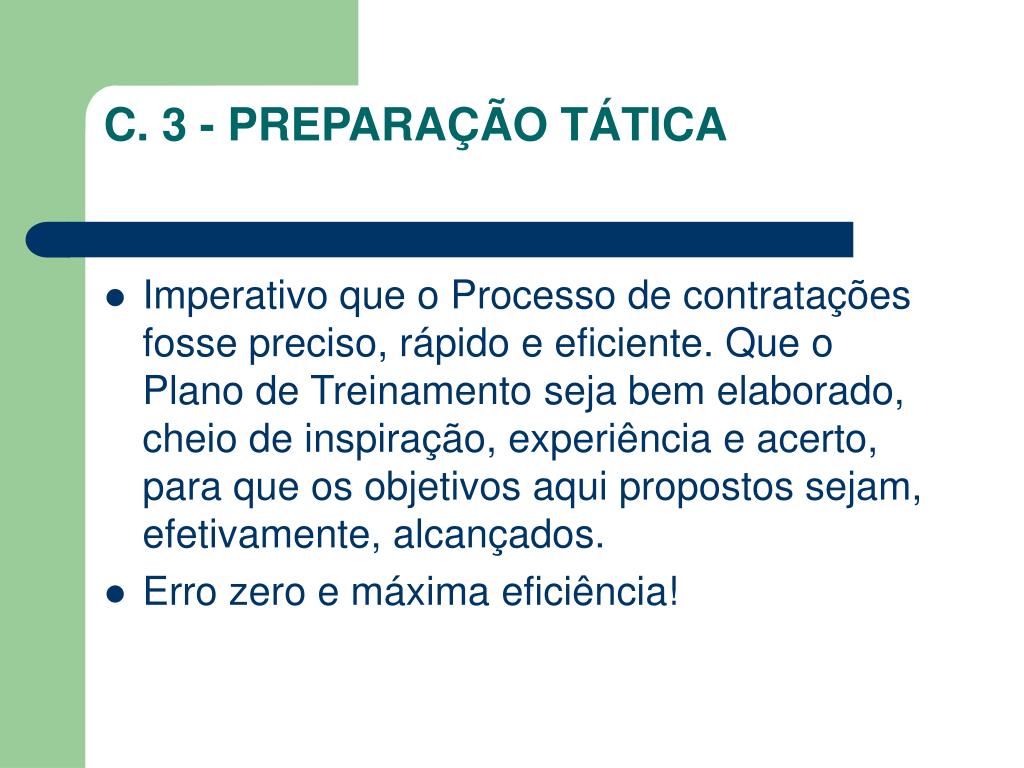 C. 3 - PREPARAÇÃO TÁTICA

- Imperativo que o Processo de contratações fosse preciso, rápido e eficiente. Que o Plano de Treinamento seja bem elaborado, cheio de inspiração, experiência e acerto, para que os objetivos aqui propostos sejam, efetivamente, alcançados.
- Erro zero e máxima eficiência!